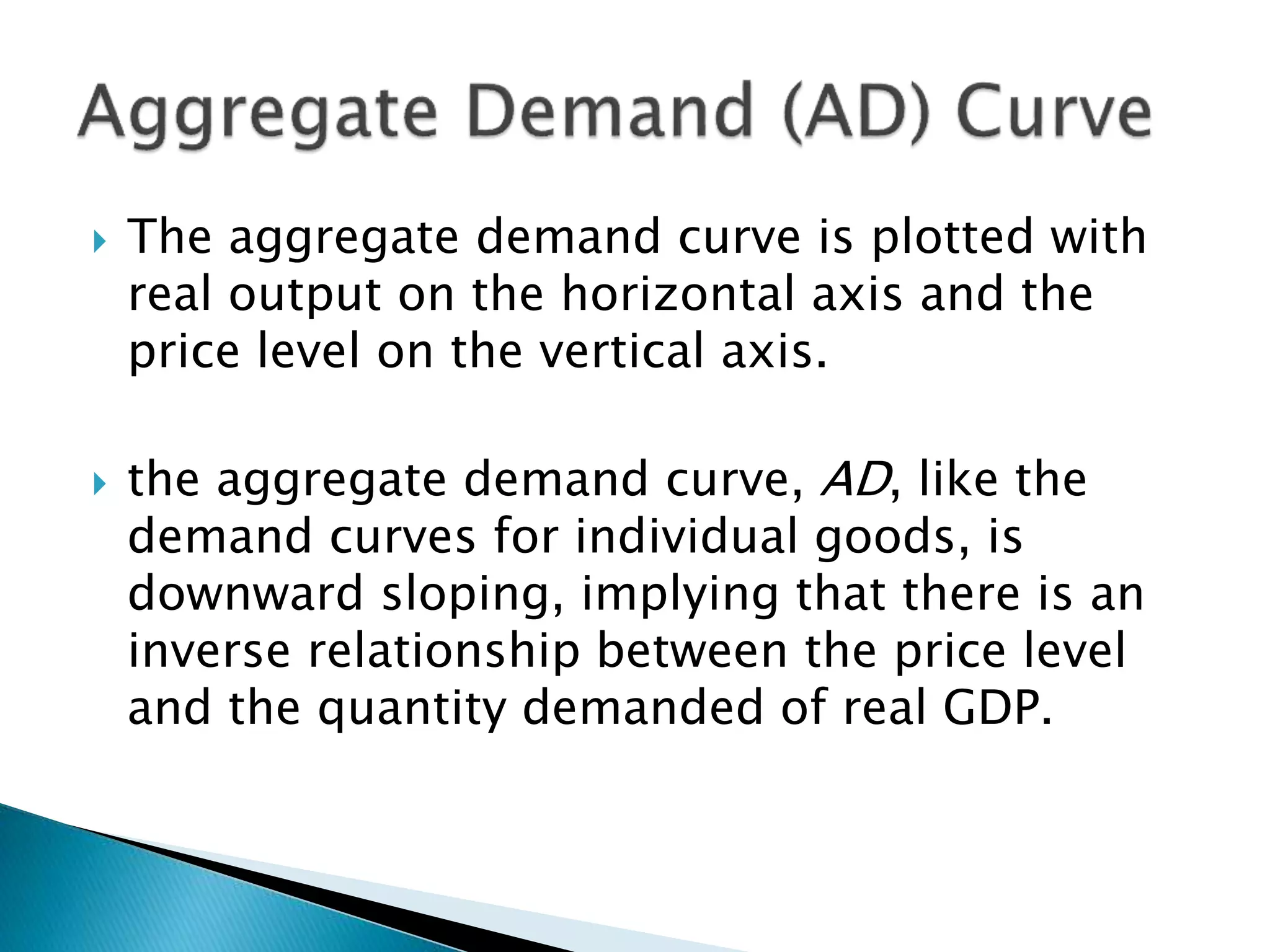 Aggregate Demand (AD) Curve

The aggregate demand curve is plotted with real output on the horizontal axis and the price level on the vertical axis.

the aggregate demand curve, AD, like the demand curves for individual goods, is downward sloping, implying that there is an inverse relationship between the price level and the quantity demanded of real GDP.